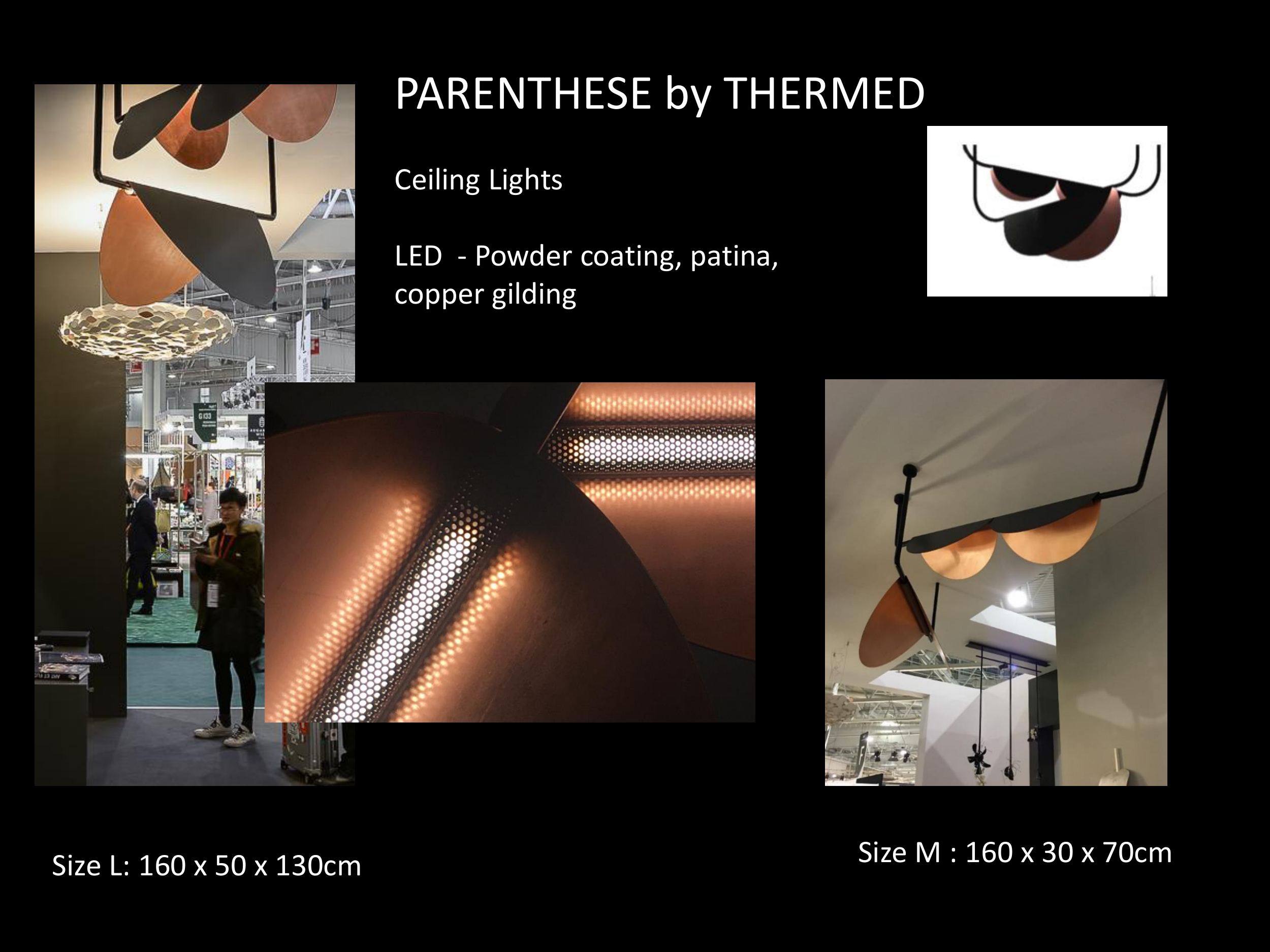 PARENTHESE by THERMED

Ceiling Lights

LED - Powder coating, patina, copper gilding

Size L: 160 x 50 x 130cm

Size M : 160 x 30 x 70cm